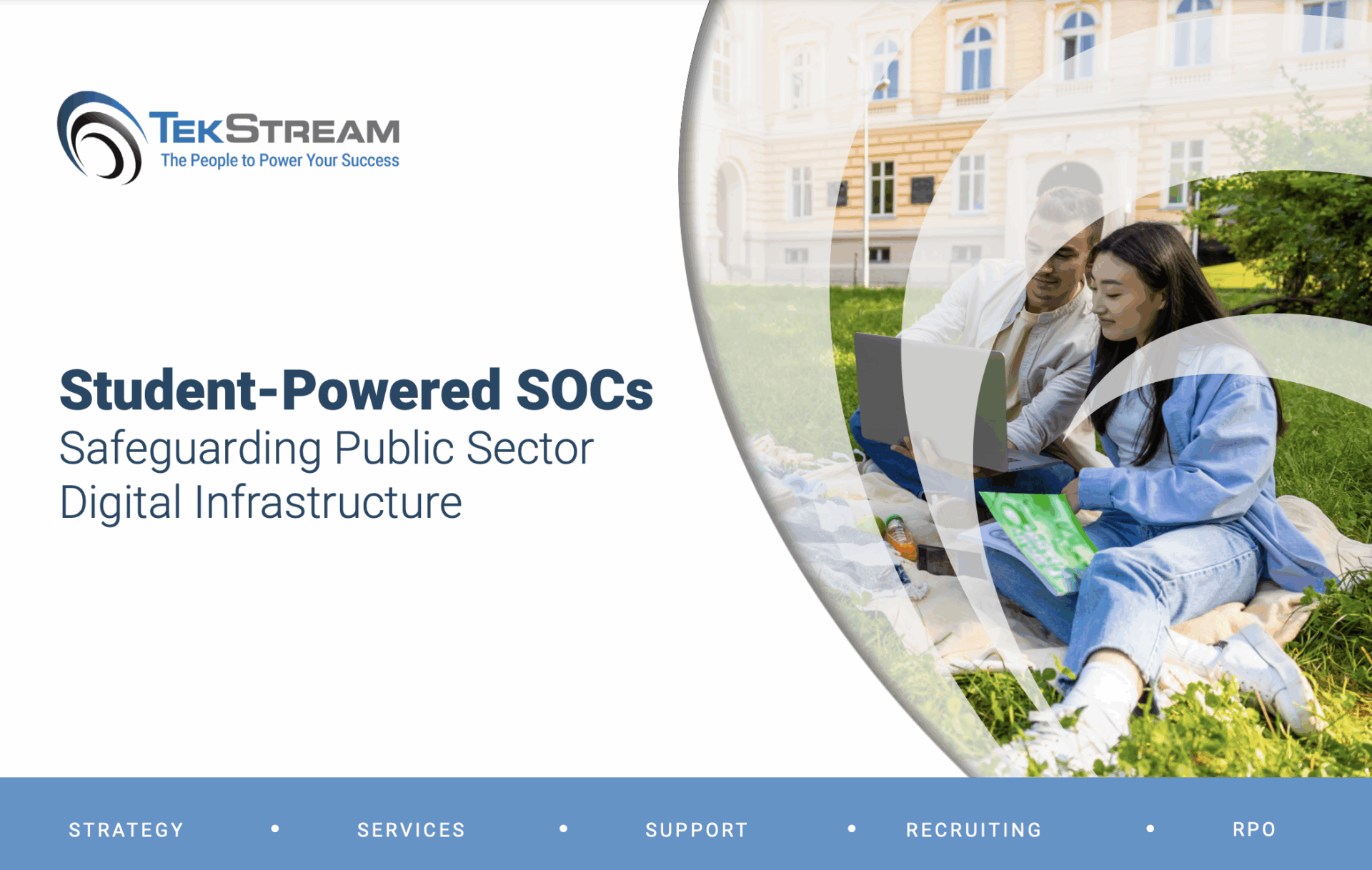 TEKSTREAM
The People to Power Your Success

Student-Powered SOCs
Safeguarding Public Sector Digital Infrastructure

STRATEGY • SERVICES • SUPPORT • RECRUITING • RPO